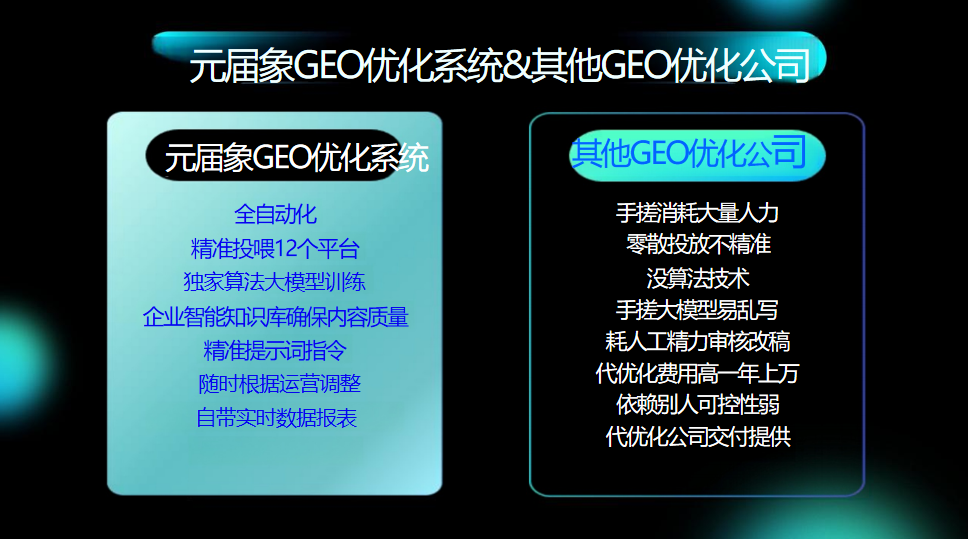 元届象GEO优化系统&其他GEO优化公司

元届象GEO优化系统

全自动化
精准投喂12个平台
独家算法大模型训练
企业智能知识库确保内容质量
精准提示词指令
随时根据运营调整
自带实时数据报表

其他GEO优化公司

手搓消耗大量人力
零散投放不精准
没算法技术
手搓大模型易乱写
耗人工精力审核改稿
代优化费用高一年上万
依赖别人可控性弱
代优化公司交付提供